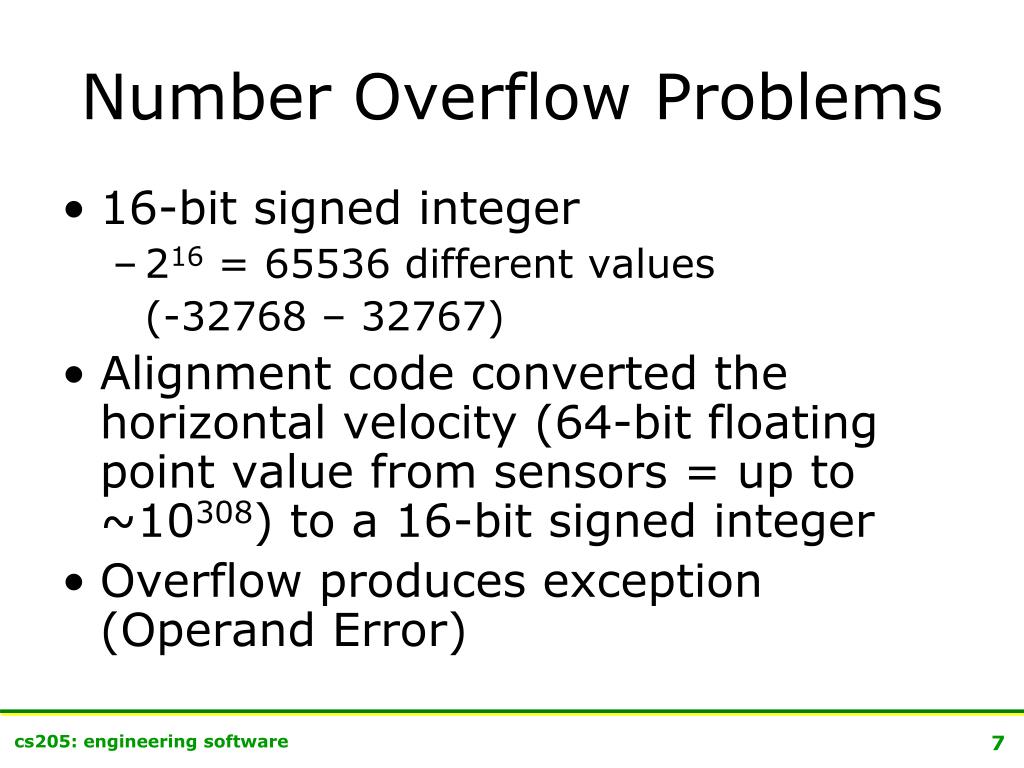 Number Overflow Problems

• 16-bit signed integer
– $2^{16}$ = 65536 different values (-32768 – 32767)

• Alignment code converted the horizontal velocity (64-bit floating point value from sensors = up to ~$10^{308}$) to a 16-bit signed integer

• Overflow produces exception (Operand Error)

cs205: engineering software

7